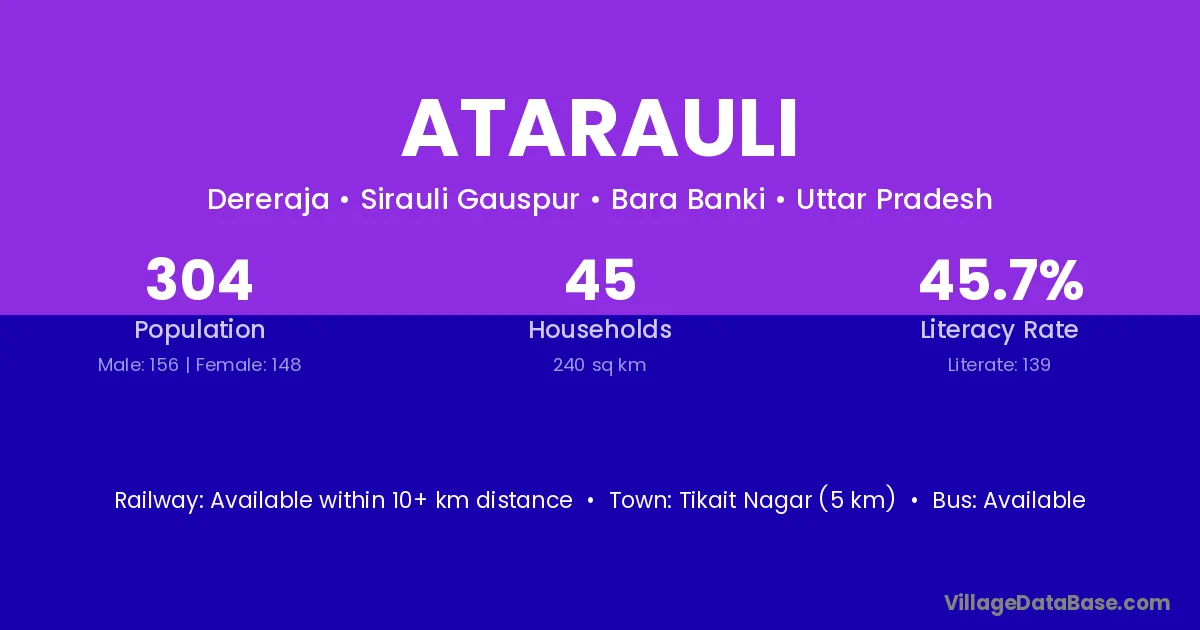 ATARAULI

Dereraja • Sirauli Gauspur • Bara Banki • Uttar Pradesh

304
Population
Male: 156 | Female: 148

45
Households
240 sq km

45.7%
Literacy Rate
Literate: 139

Railway: Available within 10+ km distance • Town: Tikait Nagar (5 km) • Bus: Available

VillageDataBase.com